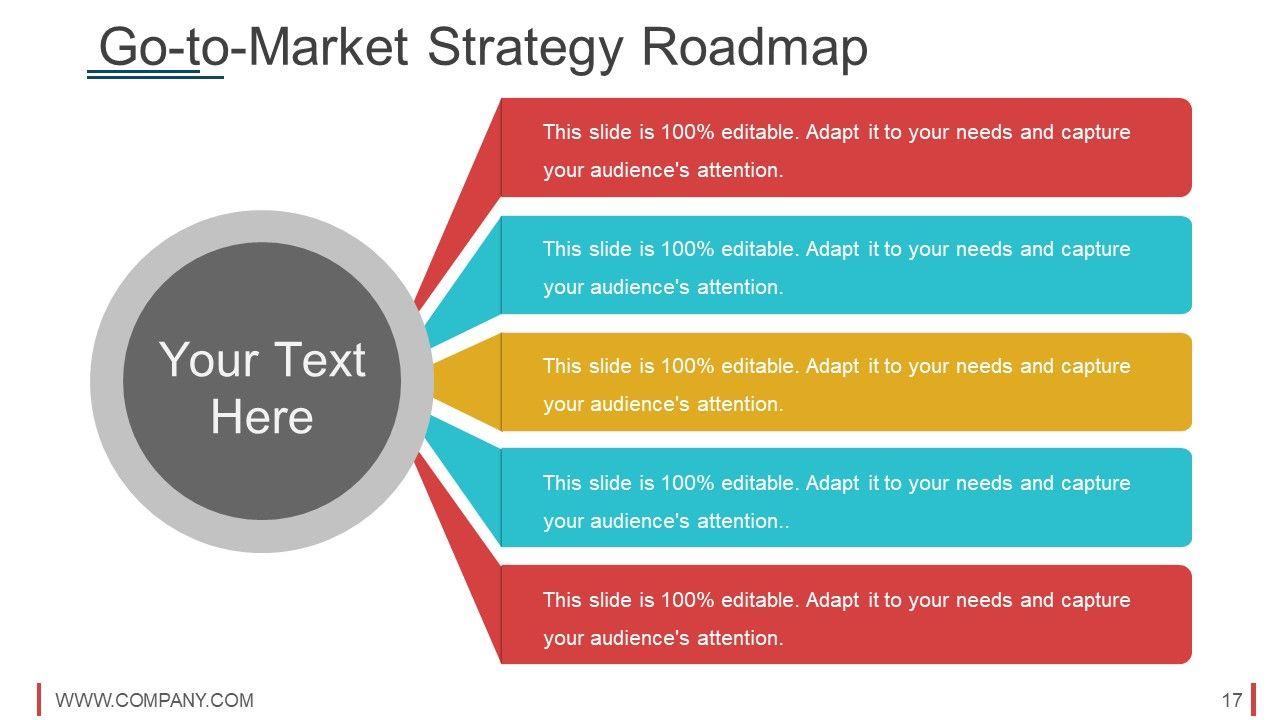 Go-to-Market Strategy Roadmap

Your Text Here

This slide is 100% editable. Adapt it to your needs and capture your audience's attention.

This slide is 100% editable. Adapt it to your needs and capture your audience's attention.

This slide is 100% editable. Adapt it to your needs and capture your audience's attention.

This slide is 100% editable. Adapt it to your needs and capture your audience's attention..

This slide is 100% editable. Adapt it to your needs and capture your audience's attention.

WWW.COMPANY.COM

17